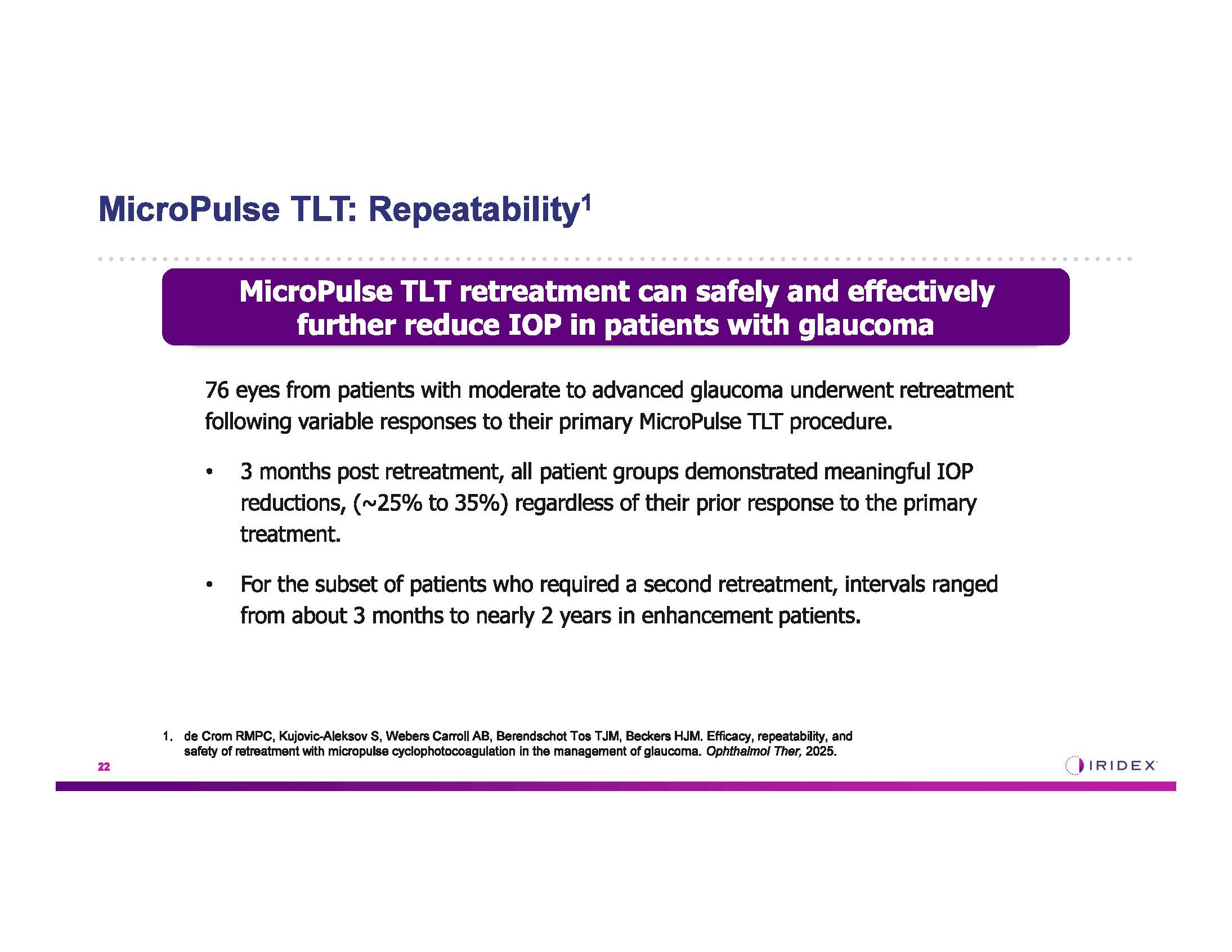 MicroPulse TLT: Repeatability$^1$

MicroPulse TLT retreatment can safely and effectively further reduce IOP in patients with glaucoma

76 eyes from patients with moderate to advanced glaucoma underwent retreatment following variable responses to their primary MicroPulse TLT procedure.

• 3 months post retreatment, all patient groups demonstrated meaningful IOP reductions, (~25% to 35%) regardless of their prior response to the primary treatment.

• For the subset of patients who required a second retreatment, intervals ranged from about 3 months to nearly 2 years in enhancement patients.

1. de Crom RMPC, Kujovic-Aleksov S, Webers Carroll AB, Berendschot Tos TJM, Beckers HJM. Efficacy, repeatability, and safety of retreatment with micropulse cyclophotocoagulation in the management of glaucoma. Ophthalmol Ther, 2025.

22

IRIDEX